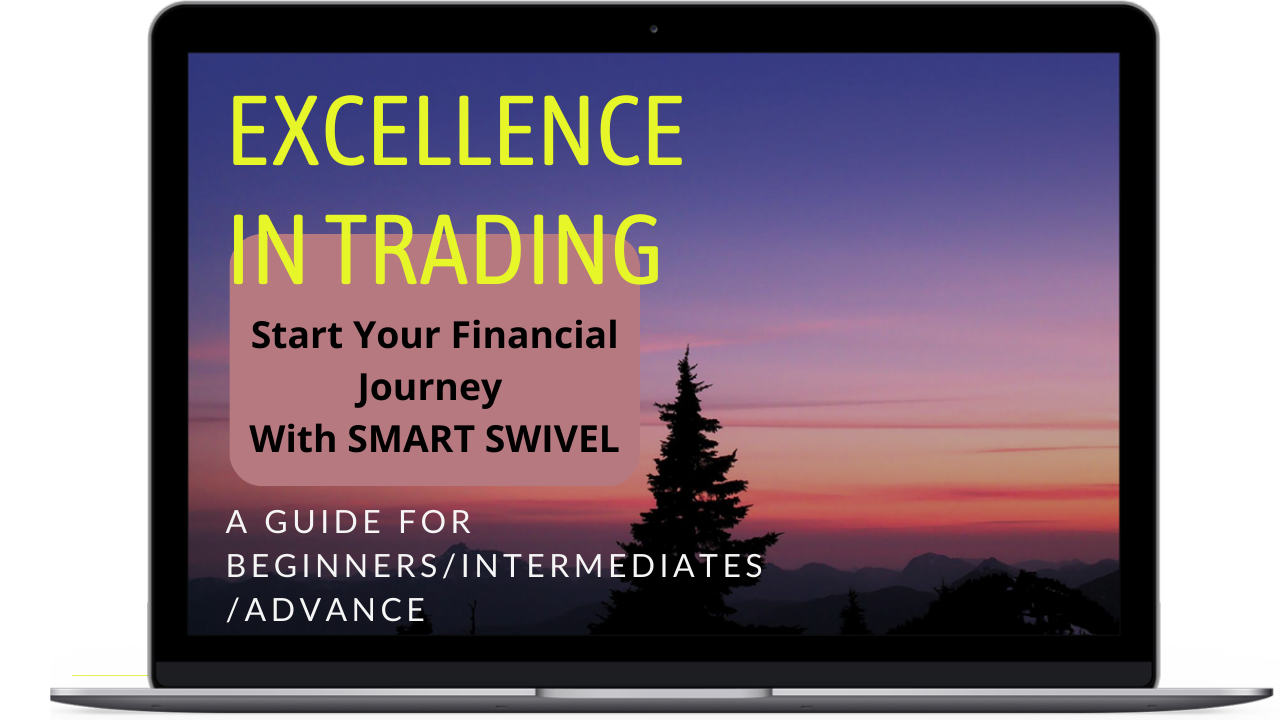 EXCELLENCE IN TRADING

Start Your Financial Journey With SMART SWIVEL

A GUIDE FOR BEGINNERS/INTERMEDIATES /ADVANCE